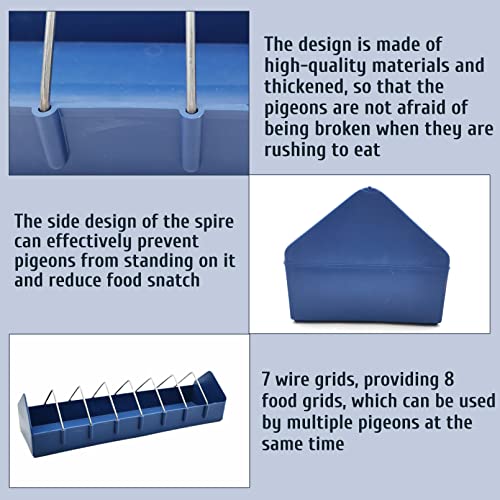 The design is made of high-quality materials and thickened, so that the pigeons are not afraid of being broken when they are rushing to eat

The side design of the spire can effectively prevent pigeons from standing on it and reduce food snatch

7 wire grids, providing 8 food grids, which can be used by multiple pigeons at the same time